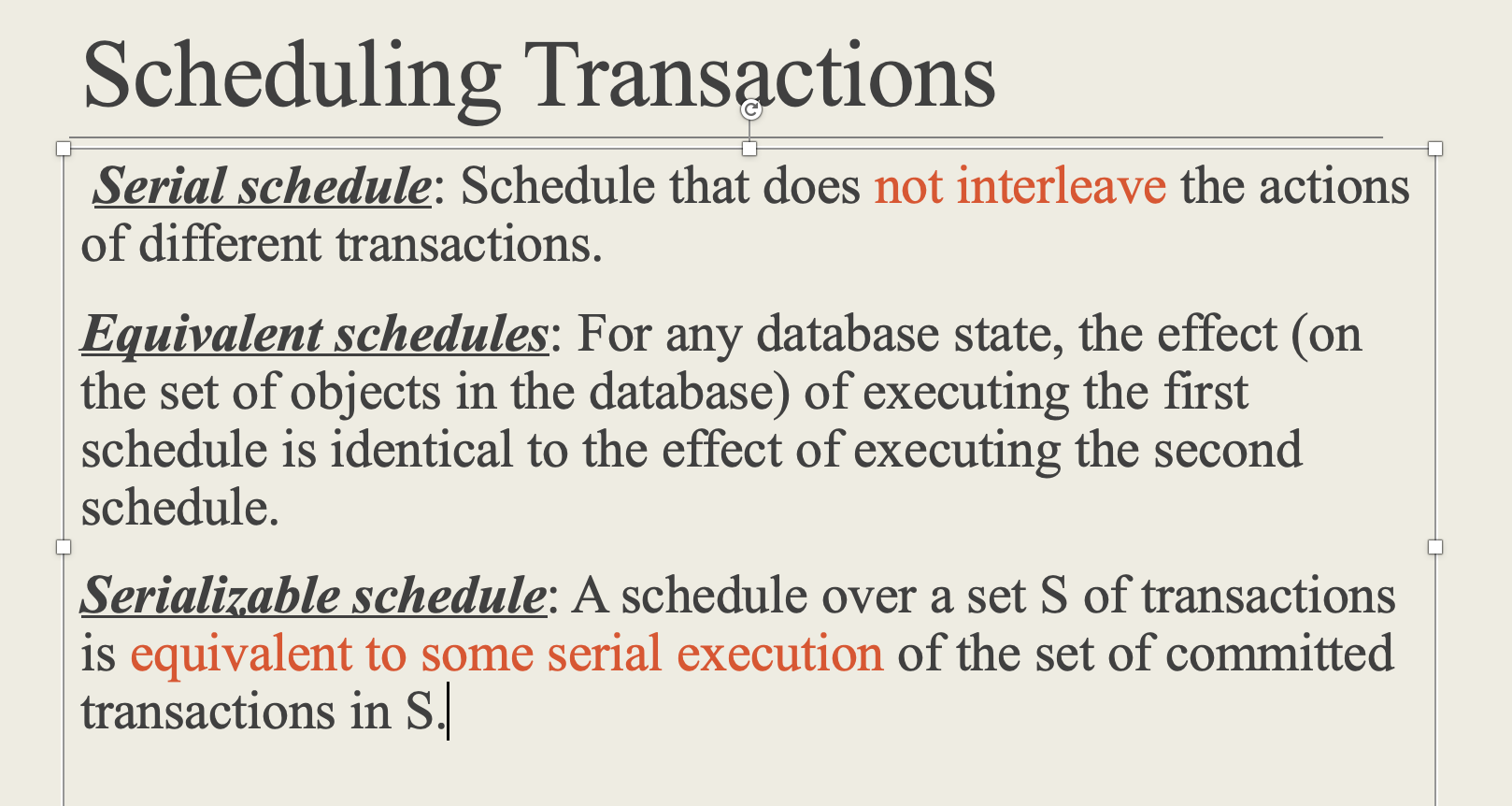 Scheduling Transactions

Serial schedule: Schedule that does not interleave the actions of different transactions.

Equivalent schedules: For any database state, the effect (on the set of objects in the database) of executing the first schedule is identical to the effect of executing the second schedule.

Serializable schedule: A schedule over a set S of transactions is equivalent to some serial execution of the set of committed transactions in S.